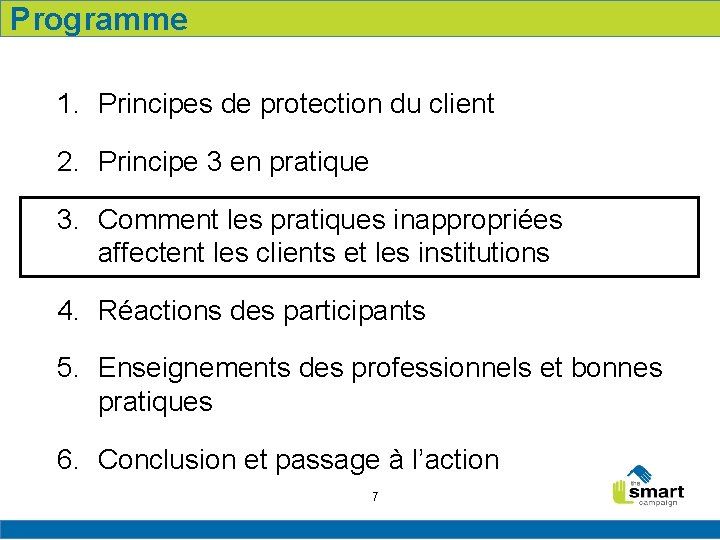 Programme

1. Principes de protection du client

2. Principe 3 en pratique

3. Comment les pratiques inappropriées affectent les clients et les institutions

4. Réactions des participants

5. Enseignements des professionnels et bonnes pratiques

6. Conclusion et passage à l’action

7

the smart campaign